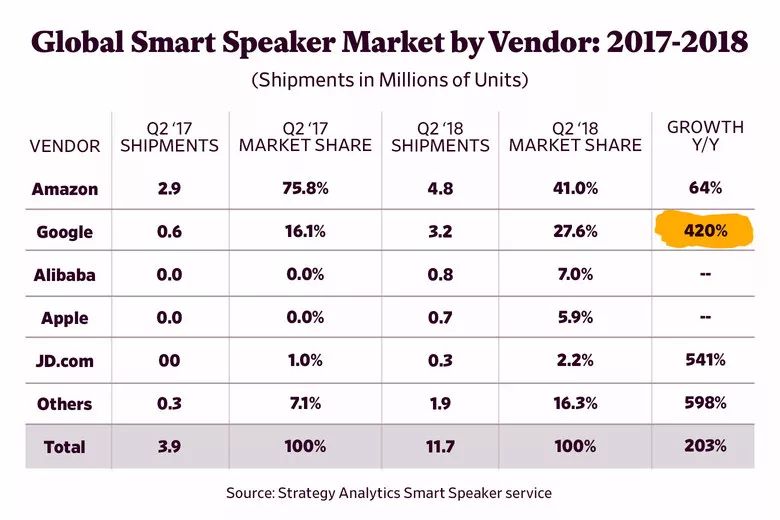 Global Smart Speaker Market by Vendor: 2017-2018

(Shipments in Millions of Units)

| VENDOR | Q2 '17 SHIPMENTS | Q2 '17 MARKET SHARE | Q2 '18 SHIPMENTS | Q2 '18 MARKET SHARE | GROWTH Y/Y |
|---|---|---|---|---|---|
| Amazon | 2.9 | 75.8% | 4.8 | 41.0% | 64% |
| Google | 0.6 | 16.1% | 3.2 | 27.6% | 420% |
| Alibaba | 0.0 | 0.0% | 0.8 | 7.0% | -- |
| Apple | 0.0 | 0.0% | 0.7 | 5.9% | -- |
| JD.com | 00 | 1.0% | 0.3 | 2.2% | 541% |
| Others | 0.3 | 7.1% | 1.9 | 16.3% | 598% |
| Total | 3.9 | 100% | 11.7 | 100% | 203% |

Source: Strategy Analytics Smart Speaker service